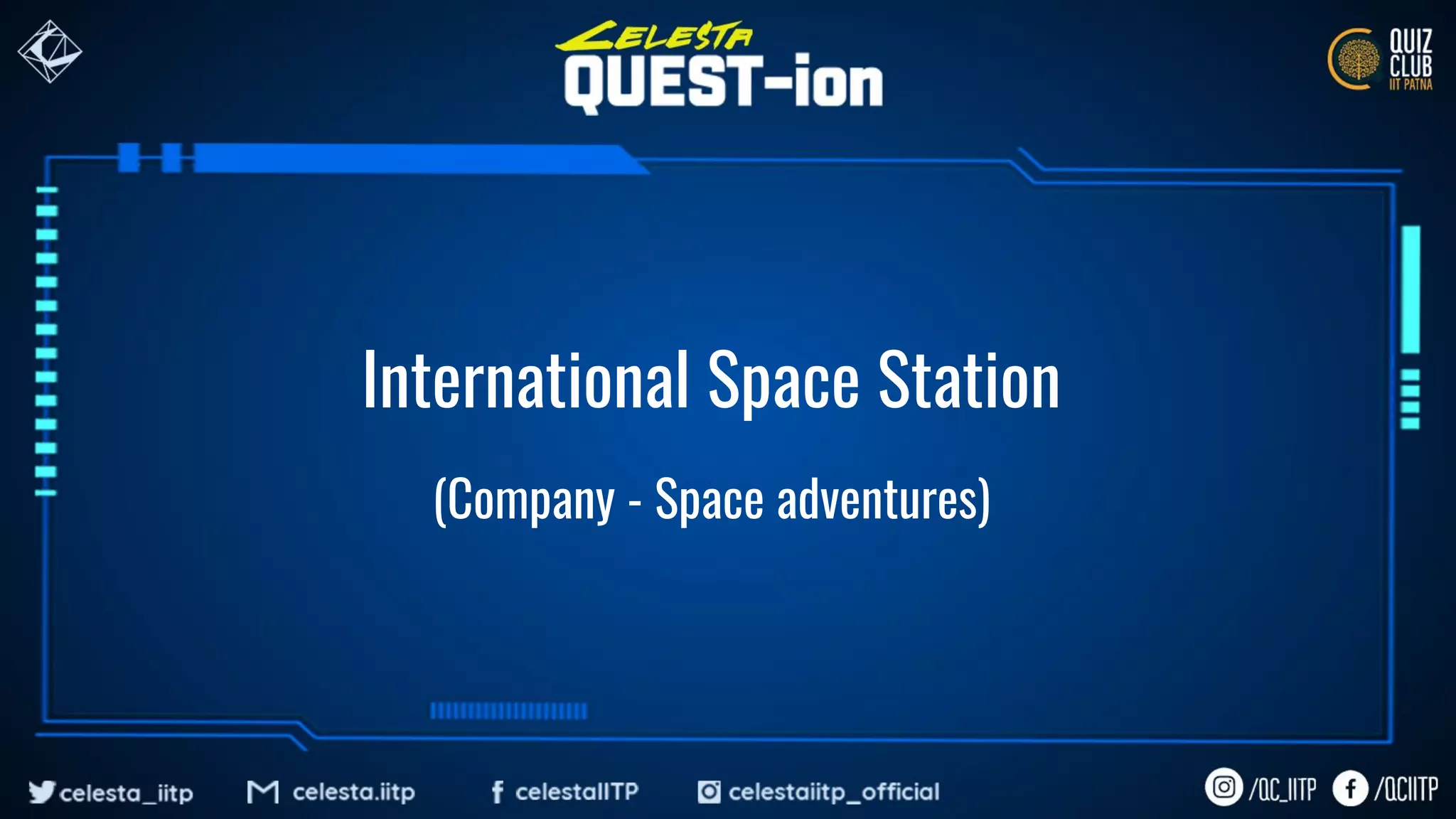 CELESTA
QUEST-ion

QUIZ CLUB
IIT PATNA

International Space Station

(Company - Space adventures)

celesta_iitp  celesta.iitp  celestaIITP  celestaiitp_official  /QC_IITP  /QCIITP